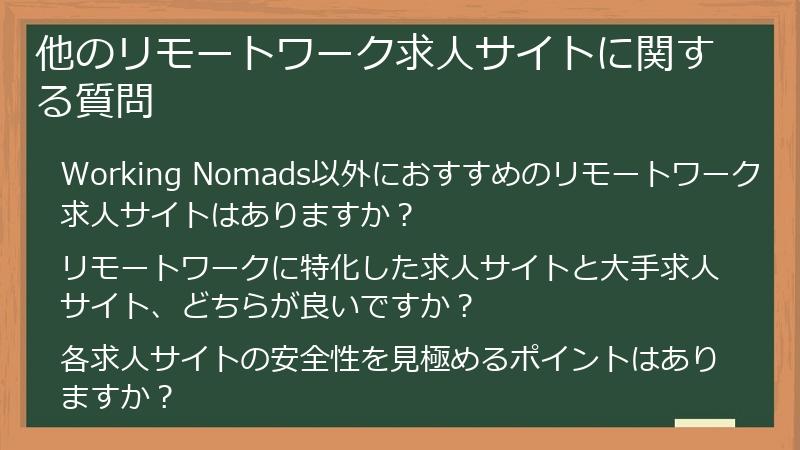 他のリモートワーク求人サイトに関する質問

Working Nomads以外におすすめのリモートワーク求人サイトはありますか？

リモートワークに特化した求人サイトと大手求人サイト、どちらが良いですか？

各求人サイトの安全性を見極めるポイントはありますか？